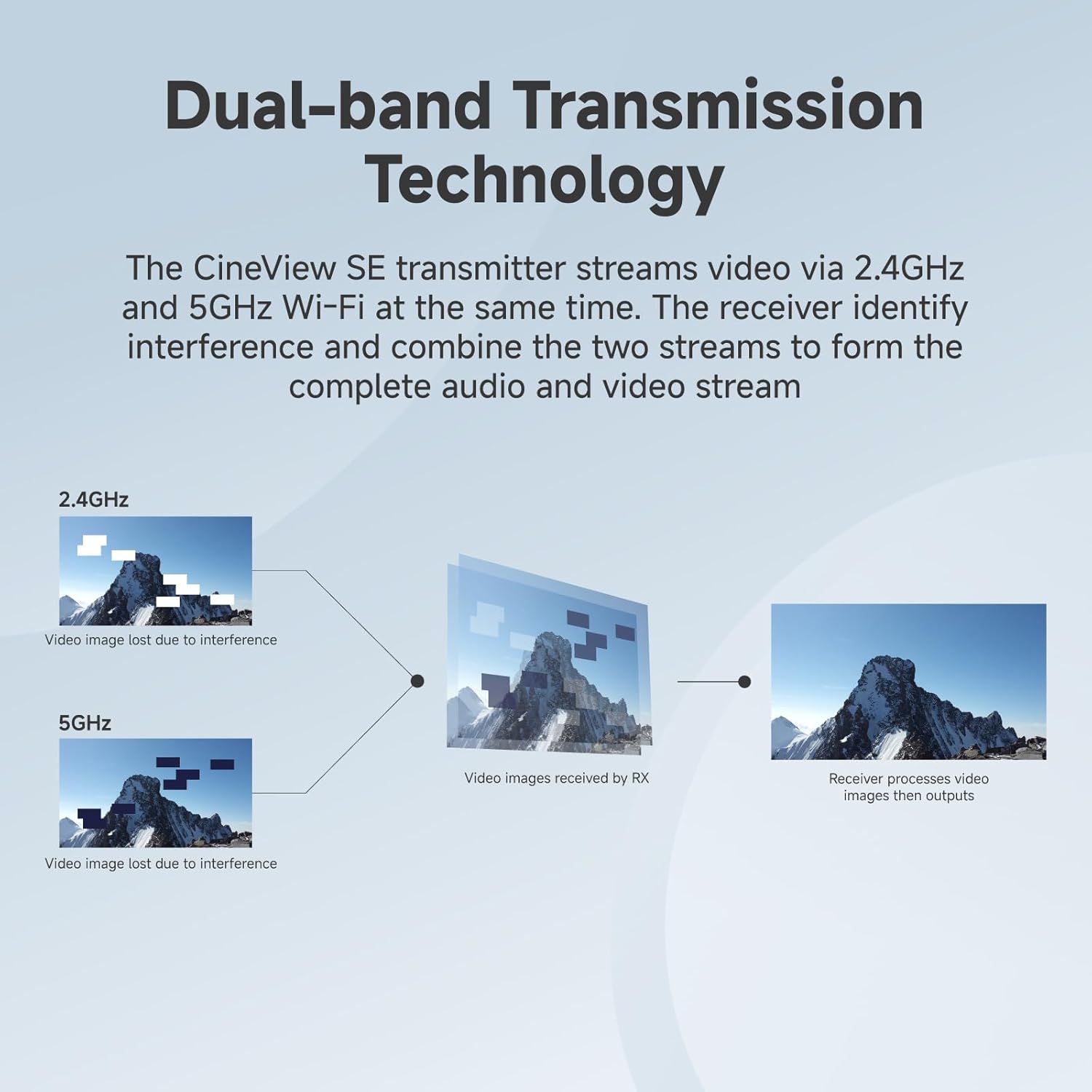 Dual-band Transmission Technology

The CineView SE transmitter streams video via 2.4GHz and 5GHz Wi-Fi at the same time. The receiver identify interference and combine the two streams to form the complete audio and video stream

2.4GHz

Video image lost due to interference

5GHz

Video image lost due to interference

Video images received by RX

Receiver processes video images then outputs